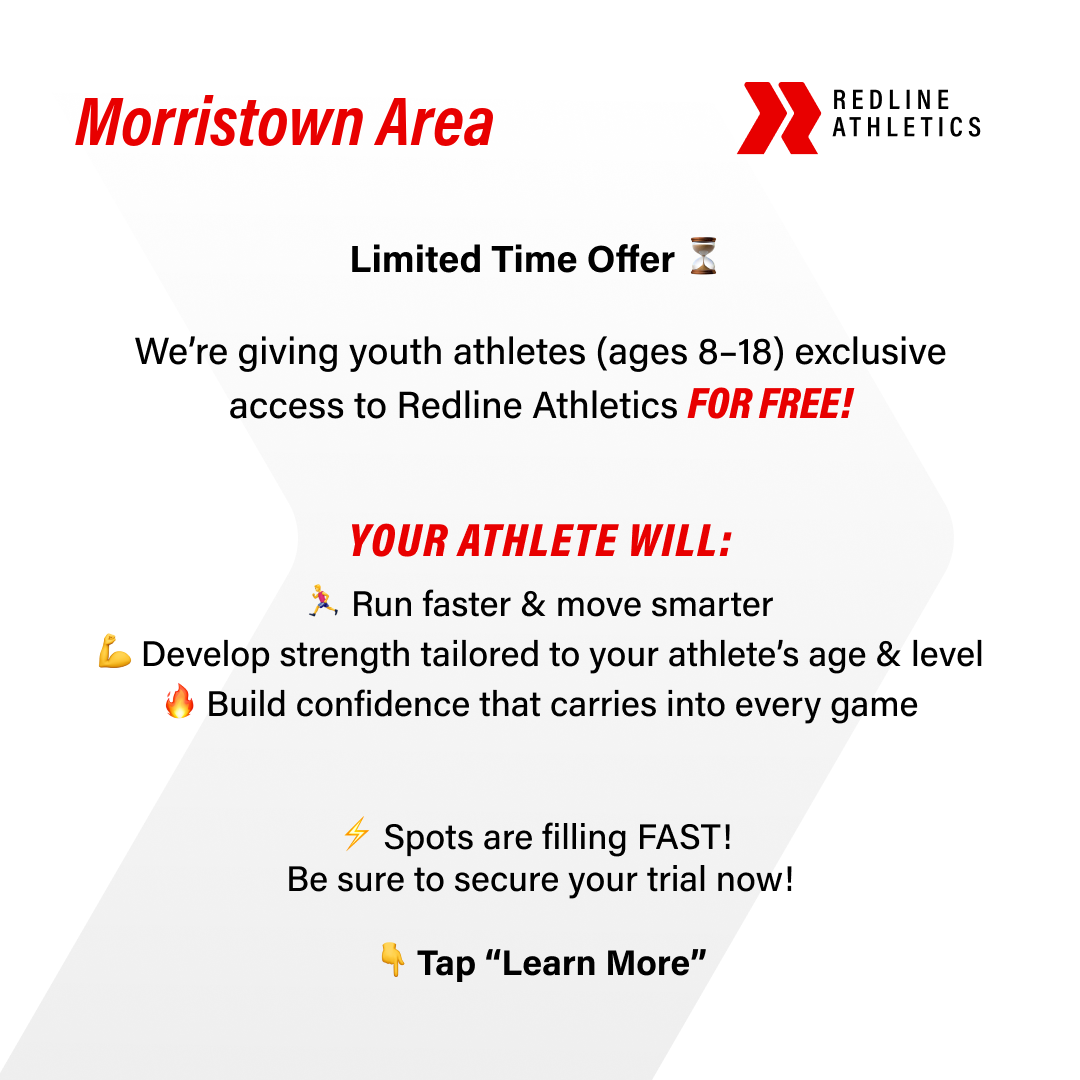 Morristown Area

REDLINE ATHLETICS

Limited Time Offer ⏳

We're giving youth athletes (ages 8–18) exclusive access to Redline Athletics FOR FREE!

YOUR ATHLETE WILL:

🏃 Run faster & move smarter
💪 Develop strength tailored to your athlete's age & level
🔥 Build confidence that carries into every game

⚡ Spots are filling FAST!
Be sure to secure your trial now!

👇 Tap "Learn More"